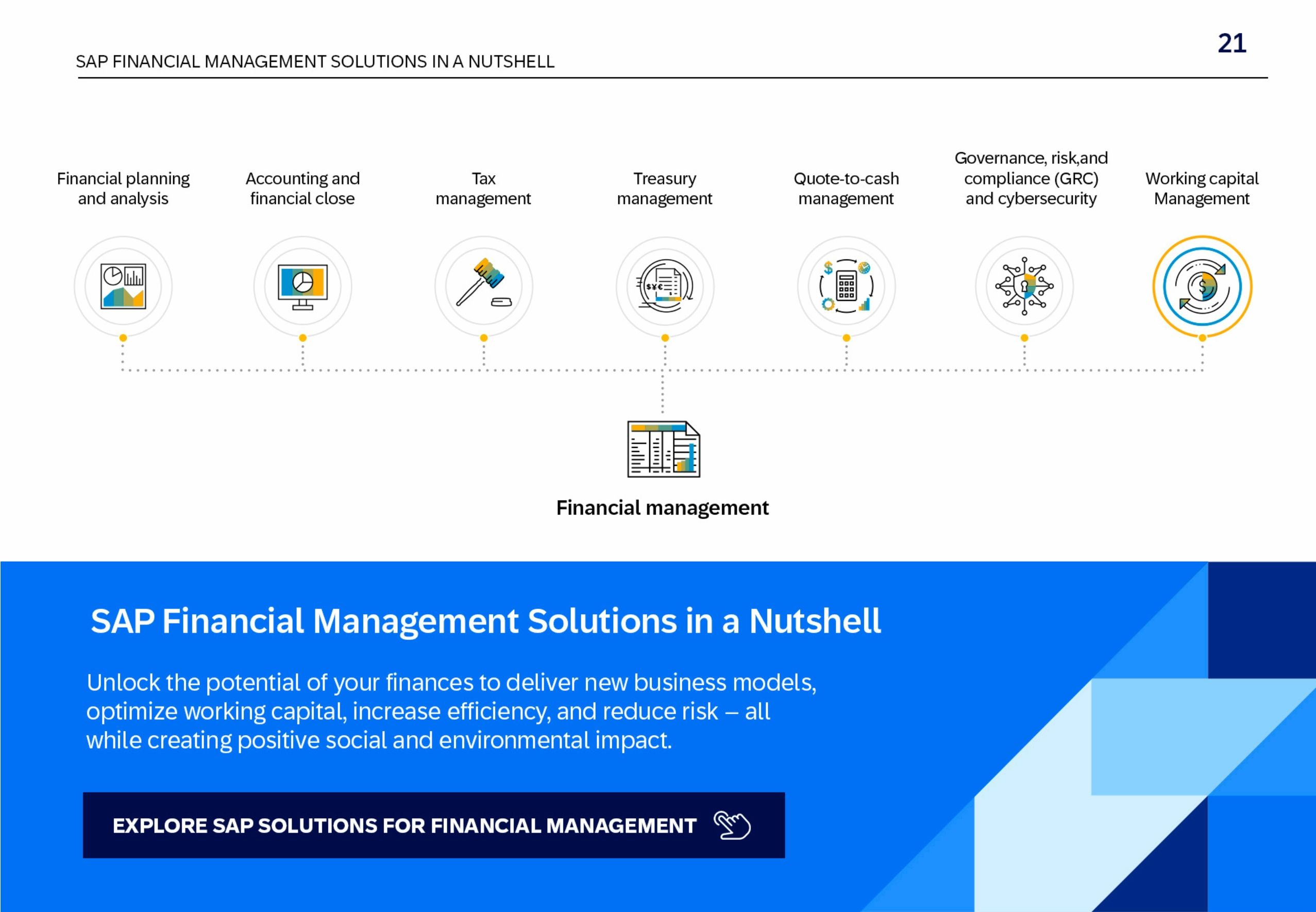 SAP FINANCIAL MANAGEMENT SOLUTIONS IN A NUTSHELL

21

Financial planning and analysis

Accounting and financial close

Tax management

Treasury management

Quote-to-cash management

Governance, risk,and compliance (GRC) and cybersecurity

Working capital Management

Financial management

SAP Financial Management Solutions in a Nutshell

Unlock the potential of your finances to deliver new business models, optimize working capital, increase efficiency, and reduce risk – all while creating positive social and environmental impact.

EXPLORE SAP SOLUTIONS FOR FINANCIAL MANAGEMENT